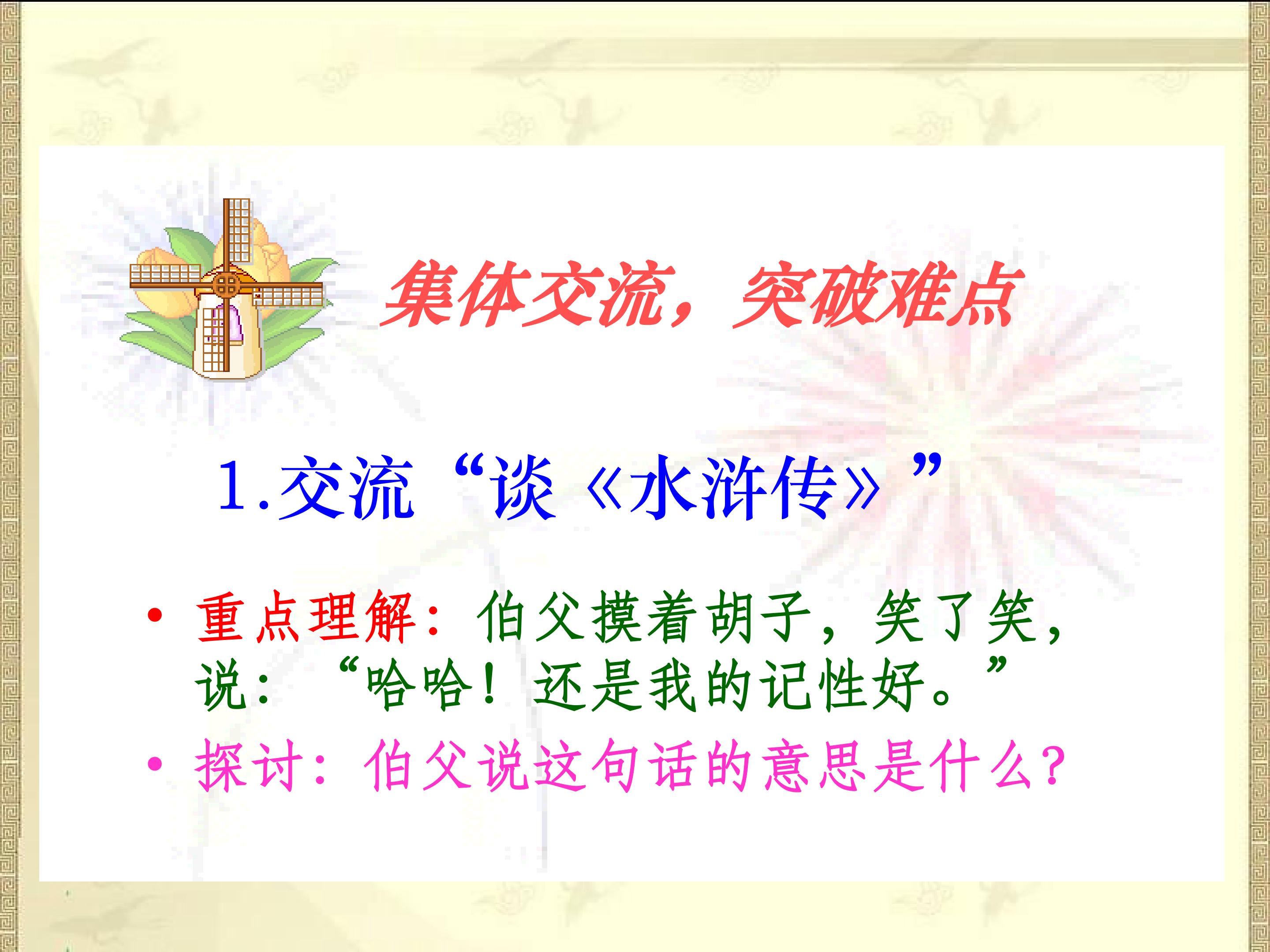 集体交流，突破难点

1.交流“谈《水浒传》”

• 重点理解：伯父摸着胡子，笑了笑，说：“哈哈！还是我的记性好。”

• 探讨：伯父说这句话的意思是什么？